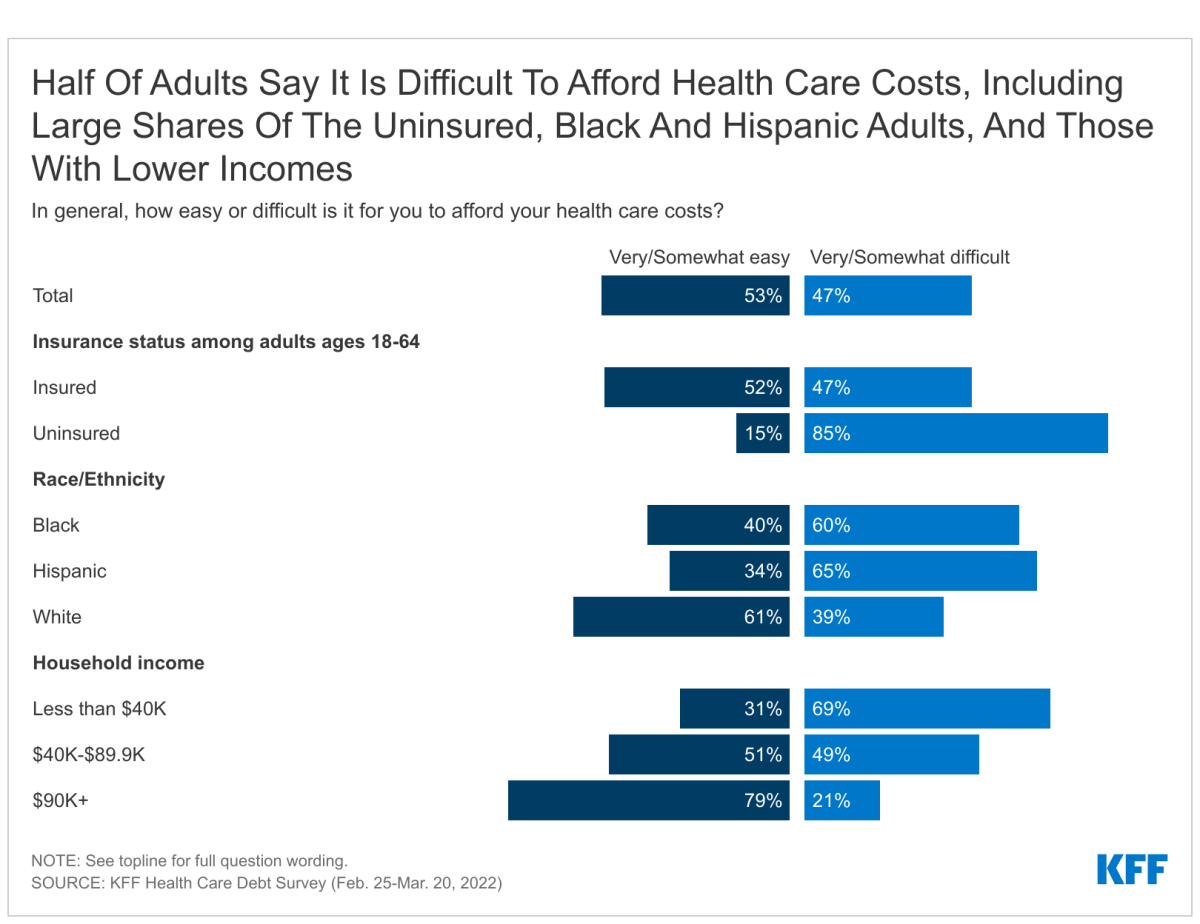 Half Of Adults Say It Is Difficult To Afford Health Care Costs, Including Large Shares Of The Uninsured, Black And Hispanic Adults, And Those With Lower Incomes

In general, how easy or difficult is it for you to afford your health care costs?

| | Very/Somewhat easy | Very/Somewhat difficult |
|---|---|---|
| Total | 53% | 47% |
| **Insurance status among adults ages 18-64** | | |
| Insured | 52% | 47% |
| Uninsured | 15% | 85% |
| **Race/Ethnicity** | | |
| Black | 40% | 60% |
| Hispanic | 34% | 65% |
| White | 61% | 39% |
| **Household income** | | |
| Less than \$40K | 31% | 69% |
| \$40K-\$89.9K | 51% | 49% |
| \$90K+ | 79% | 21% |

NOTE: See topline for full question wording.
SOURCE: KFF Health Care Debt Survey (Feb. 25-Mar. 20, 2022)

KFF